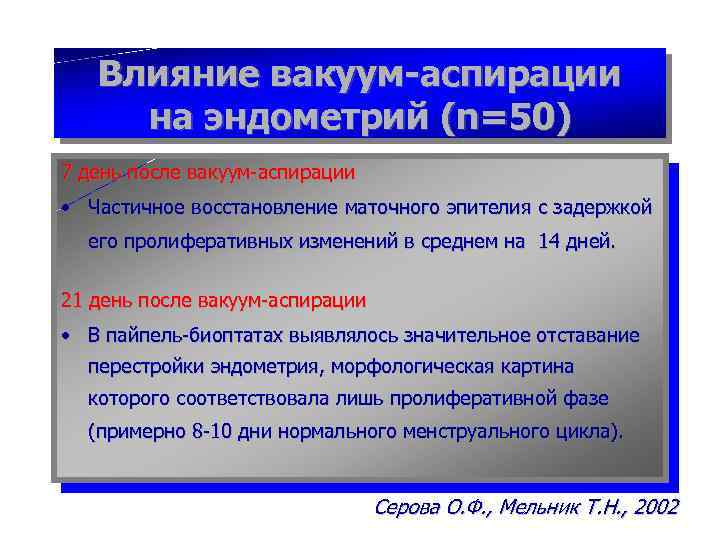 Влияние вакуум-аспирации на эндометрий (n=50)

7 день после вакуум-аспирации

• Частичное восстановление маточного эпителия с задержкой его пролиферативных изменений в среднем на 14 дней.

21 день после вакуум-аспирации

• В пайпель-биоптатах выявлялось значительное отставание перестройки эндометрия, морфологическая картина которого соответствовала лишь пролиферативной фазе (примерно 8-10 дни нормального менструального цикла).

Серова О.Ф., Мельник Т.Н., 2002